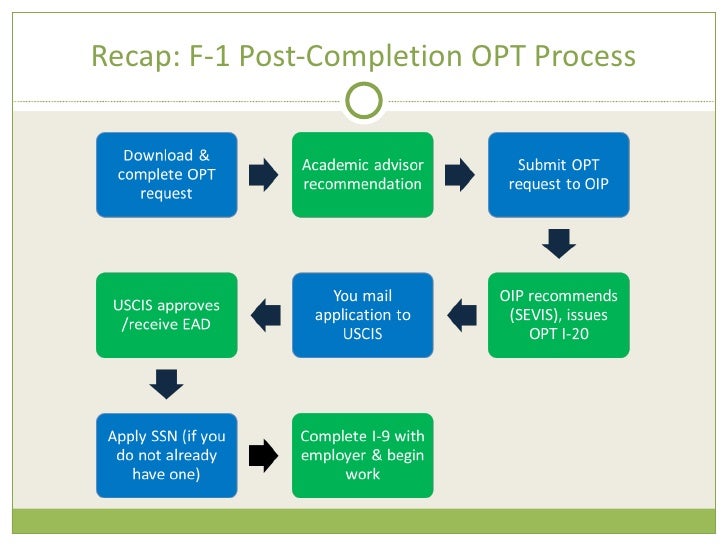 Recap: F-1 Post-Completion OPT Process

Download & complete OPT request

Academic advisor recommendation

Submit OPT request to OIP

OIP recommends (SEVIS), issues OPT I-20

You mail application to USCIS

USCIS approves /receive EAD

Apply SSN (if you do not already have one)

Complete I-9 with employer & begin work